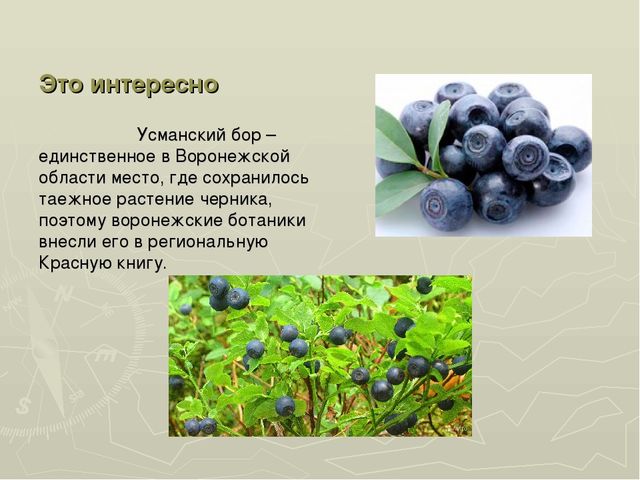 Это интересно

Усманский бор – единственное в Воронежской области место, где сохранилось таежное растение черника, поэтому воронежские ботаники внесли его в региональную Красную книгу.